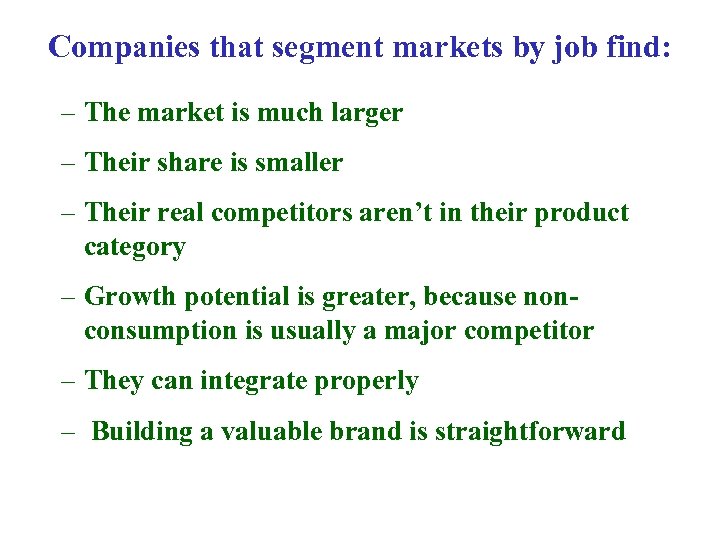 Companies that segment markets by job find:

– The market is much larger

– Their share is smaller

– Their real competitors aren't in their product category

– Growth potential is greater, because non-consumption is usually a major competitor

– They can integrate properly

– Building a valuable brand is straightforward